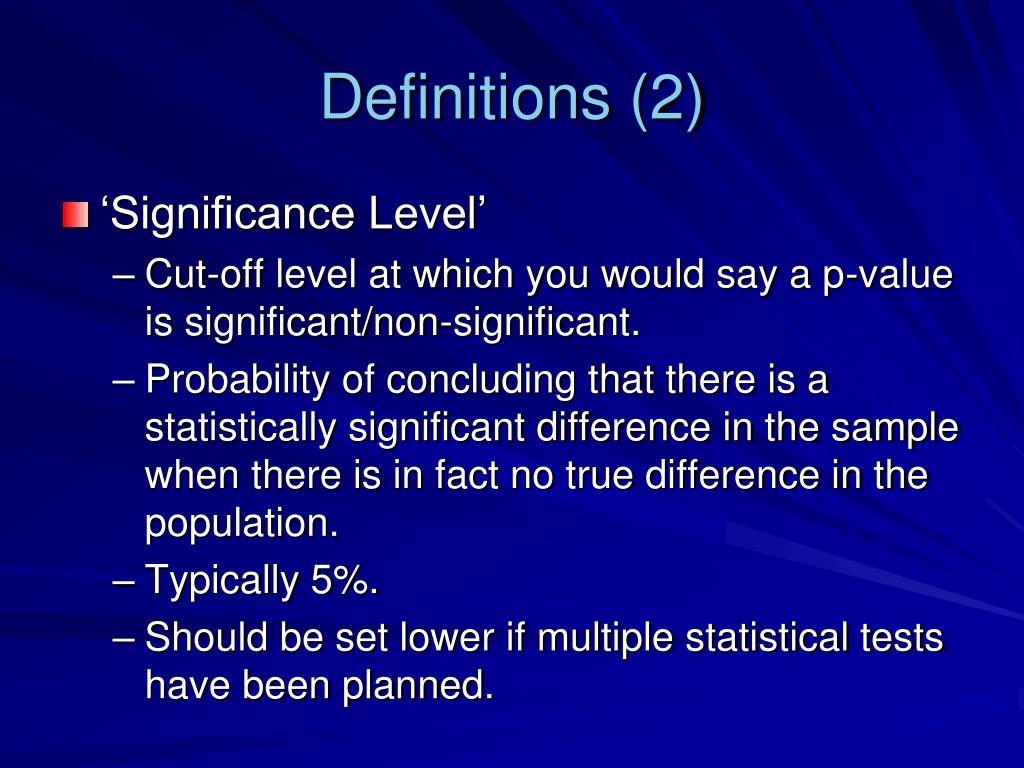 Definitions (2)

‘Significance Level’

– Cut-off level at which you would say a p-value is significant/non-significant.

– Probability of concluding that there is a statistically significant difference in the sample when there is in fact no true difference in the population.

– Typically 5%.

– Should be set lower if multiple statistical tests have been planned.